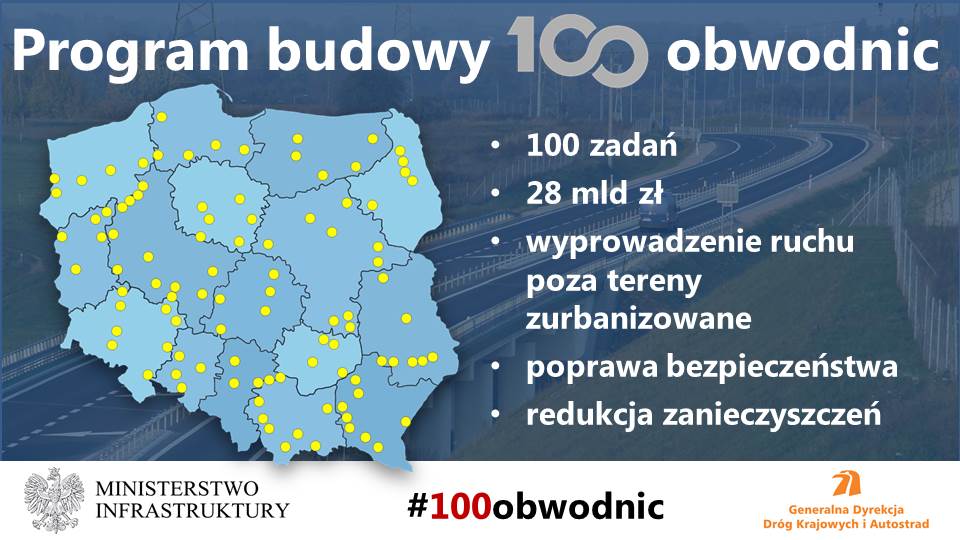 Program budowy 100 obwodnic

• 100 zadań
• 28 mld zł
• wyprowadzenie ruchu poza tereny zurbanizowane
• poprawa bezpieczeństwa
• redukcja zanieczyszczeń

MINISTERSTWO INFRASTRUKTURY

#100obwodnic

Generalna Dyrekcja Dróg Krajowych i Autostrad